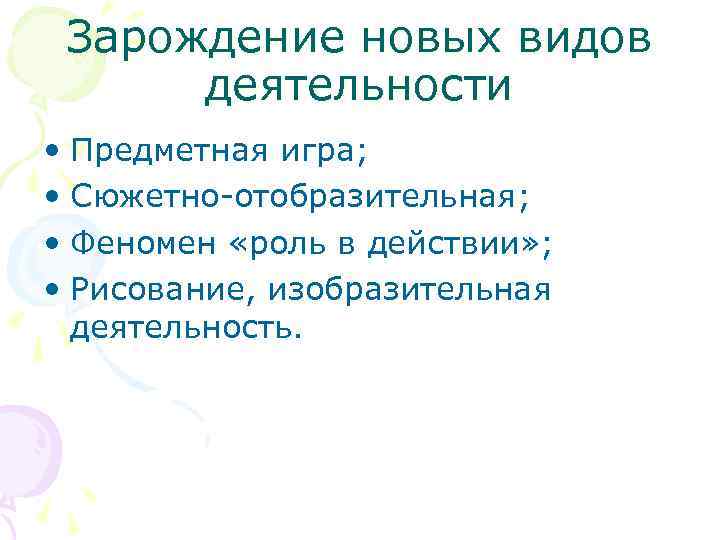 Зарождение новых видов деятельности

• Предметная игра;
• Сюжетно-отобразительная;
• Феномен «роль в действии»;
• Рисование, изобразительная деятельность.